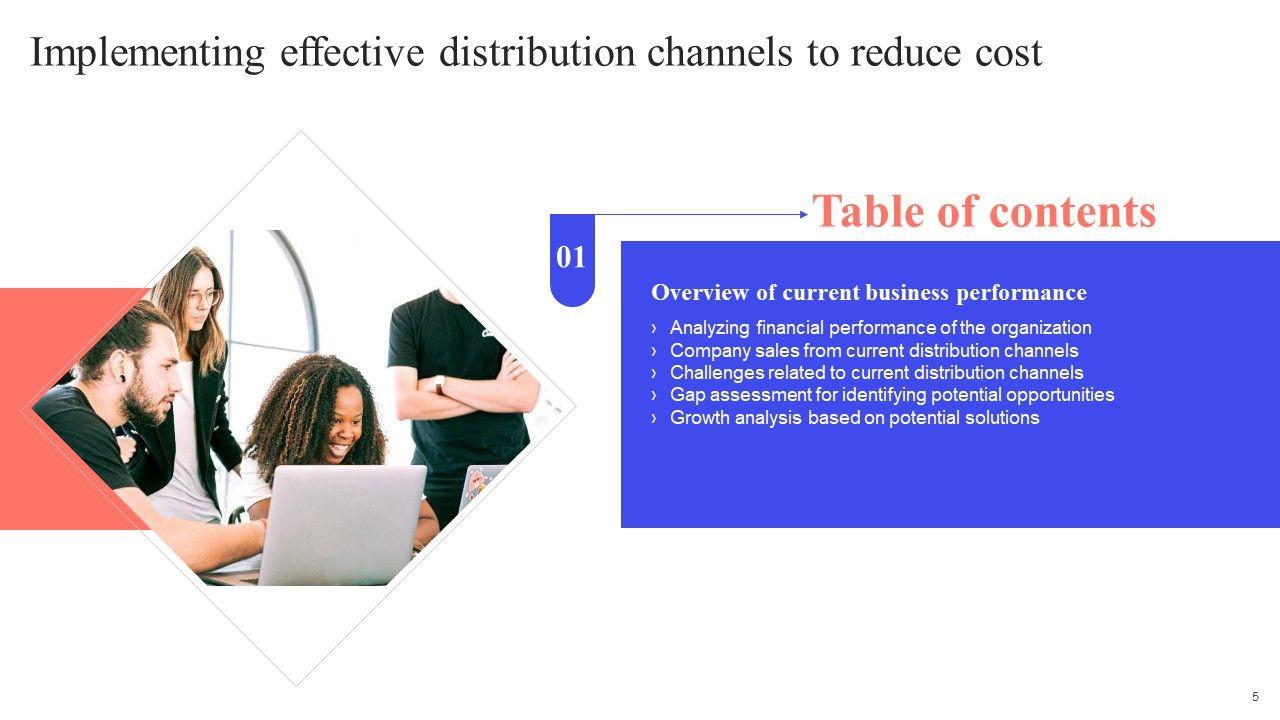 Implementing effective distribution channels to reduce cost

Table of contents

01

Overview of current business performance

› Analyzing financial performance of the organization
› Company sales from current distribution channels
› Challenges related to current distribution channels
› Gap assessment for identifying potential opportunities
› Growth analysis based on potential solutions

5